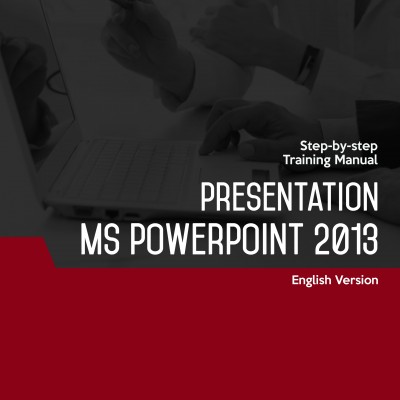 Step-by-step
Training Manual

PRESENTATION
MS POWERPOINT 2013

English Version